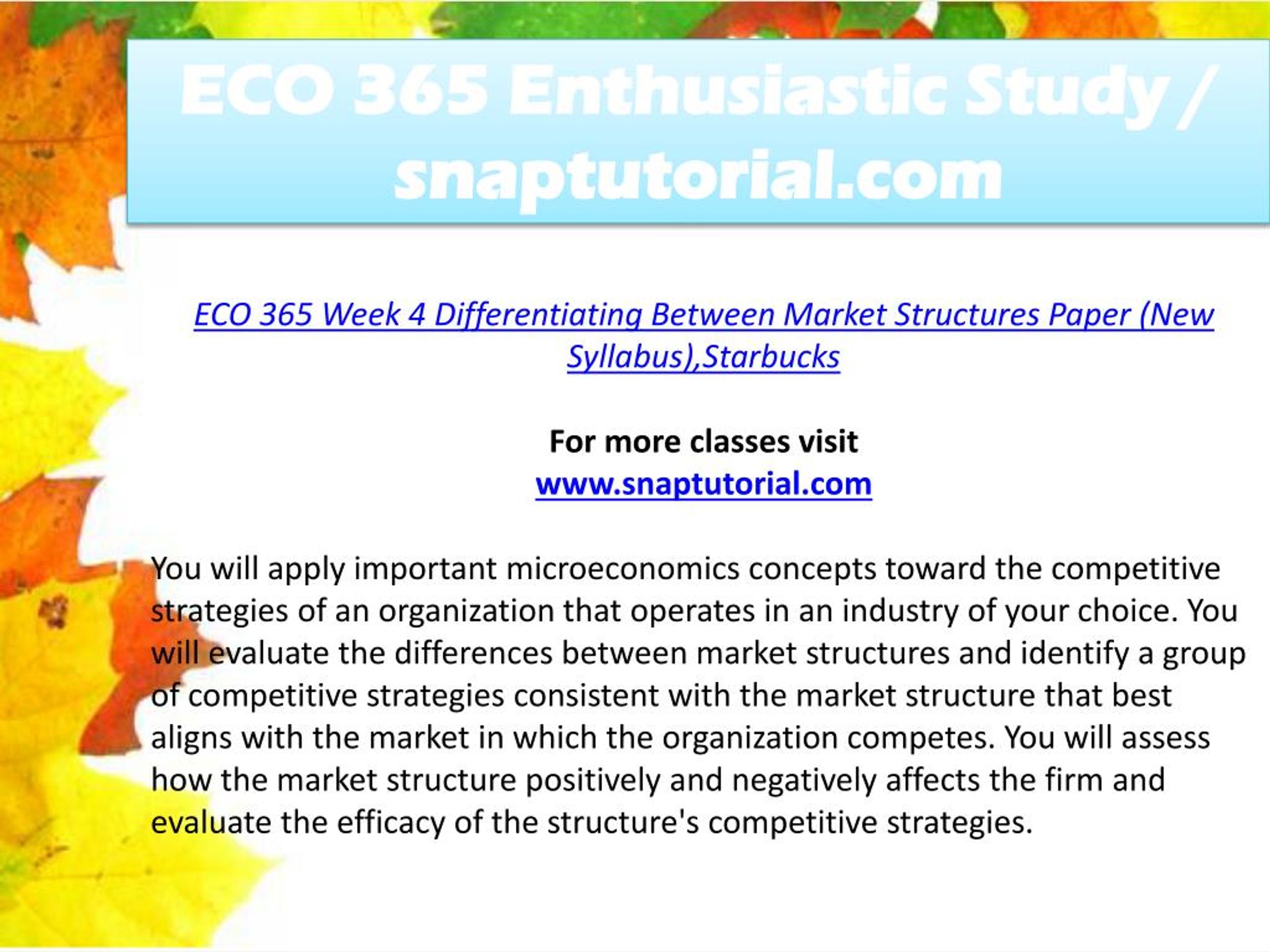 ECO 365 Enthusiastic Study / snaptutorial.com

ECO 365 Week 4 Differentiating Between Market Structures Paper (New Syllabus),Starbucks

For more classes visit
www.snaptutorial.com

You will apply important microeconomics concepts toward the competitive strategies of an organization that operates in an industry of your choice. You will evaluate the differences between market structures and identify a group of competitive strategies consistent with the market structure that best aligns with the market in which the organization competes. You will assess how the market structure positively and negatively affects the firm and evaluate the efficacy of the structure's competitive strategies.